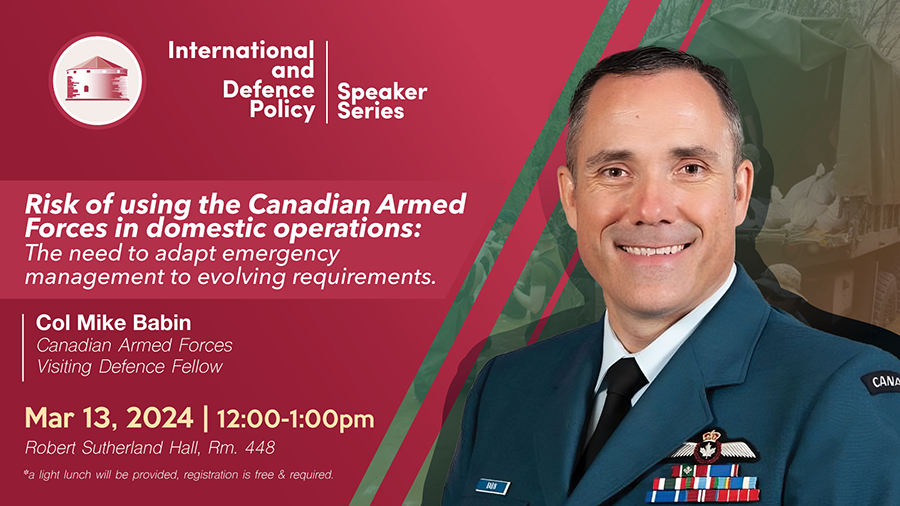 International and Defence Policy | Speaker Series

Risk of using the Canadian Armed Forces in domestic operations: The need to adapt emergency management to evolving requirements.

Col Mike Babin
Canadian Armed Forces
Visiting Defence Fellow

Mar 13, 2024 | 12:00-1:00pm
Robert Sutherland Hall, Rm. 448

*a light lunch will be provided, registration is free & required.

CANA

BABIN